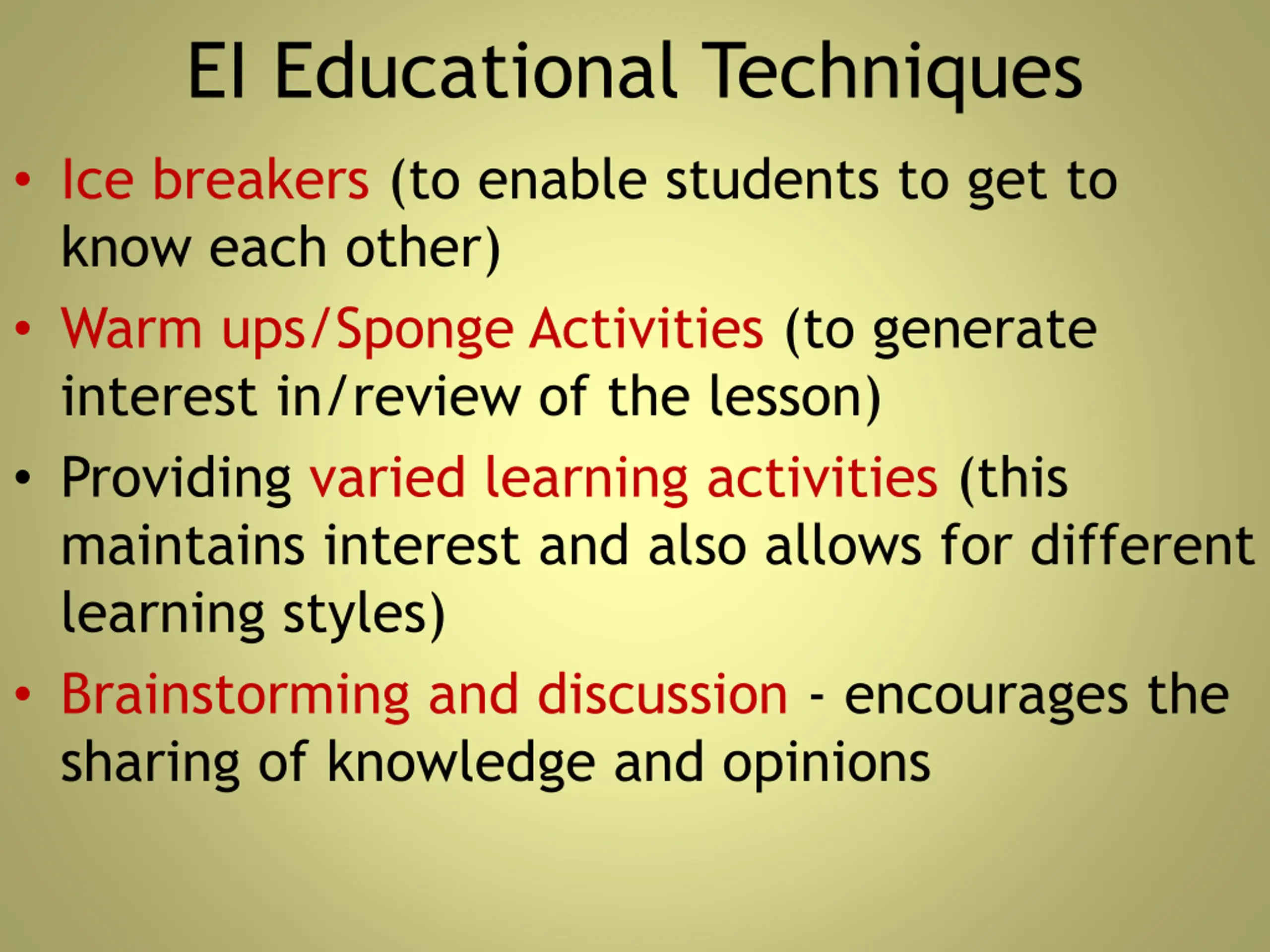 EI Educational Techniques

• Ice breakers (to enable students to get to know each other)

• Warm ups/Sponge Activities (to generate interest in/review of the lesson)

• Providing varied learning activities (this maintains interest and also allows for different learning styles)

• Brainstorming and discussion - encourages the sharing of knowledge and opinions